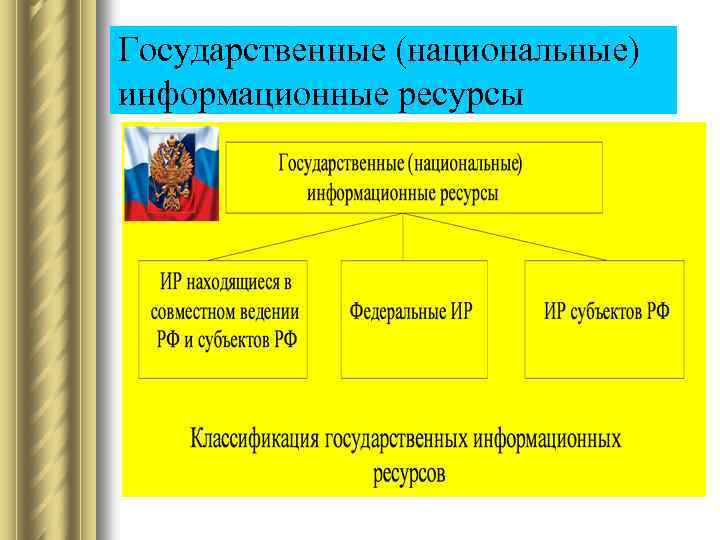 Государственные (национальные) информационные ресурсы

Государственные (национальные) информационные ресурсы

ИР находящиеся в совместном ведении РФ и субъектов РФ

Федеральные ИР

ИР субъектов РФ

Классификация государственных информационных ресурсов